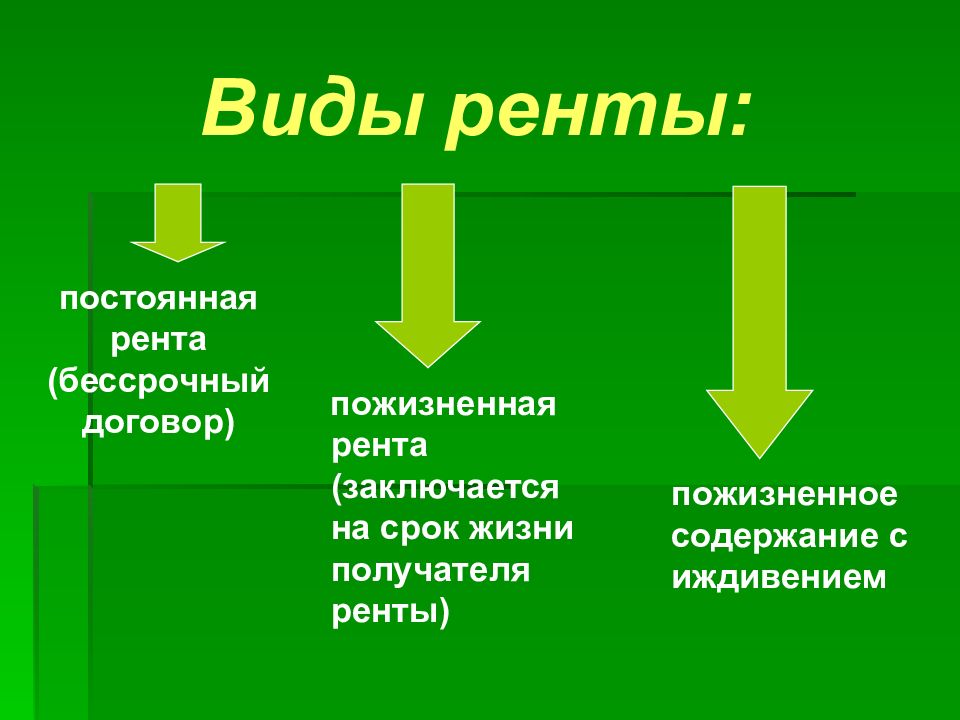 Виды ренты:

постоянная рента (бессрочный договор)

пожизненная рента (заключается на срок жизни получателя ренты)

пожизненное содержание с иждивением